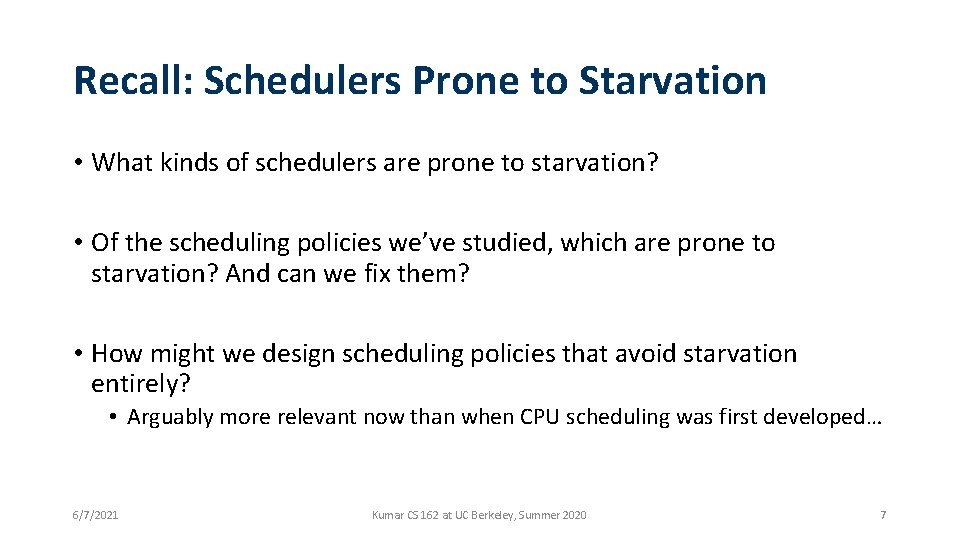 Recall: Schedulers Prone to Starvation

• What kinds of schedulers are prone to starvation?

• Of the scheduling policies we've studied, which are prone to starvation? And can we fix them?

• How might we design scheduling policies that avoid starvation entirely?

• Arguably more relevant now than when CPU scheduling was first developed…

6/7/2021

Kumar CS 162 at UC Berkeley, Summer 2020

7